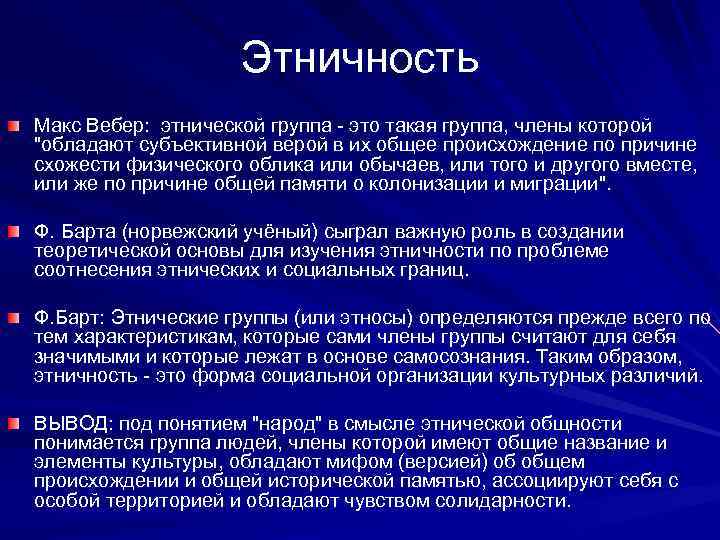 Этничность

Макс Вебер: этнической группа - это такая группа, члены которой "обладают субъективной верой в их общее происхождение по причине схожести физического облика или обычаев, или того и другого вместе, или же по причине общей памяти о колонизации и миграции".

Ф. Барта (норвежский учёный) сыграл важную роль в создании теоретической основы для изучения этничности по проблеме соотнесения этнических и социальных границ.

Ф.Барт: Этнические группы (или этносы) определяются прежде всего по тем характеристикам, которые сами члены группы считают для себя значимыми и которые лежат в основе самосознания. Таким образом, этничность - это форма социальной организации культурных различий.

ВЫВОД: под понятием "народ" в смысле этнической общности понимается группа людей, члены которой имеют общие название и элементы культуры, обладают мифом (версией) об общем происхождении и общей исторической памятью, ассоциируют себя с особой территорией и обладают чувством солидарности.